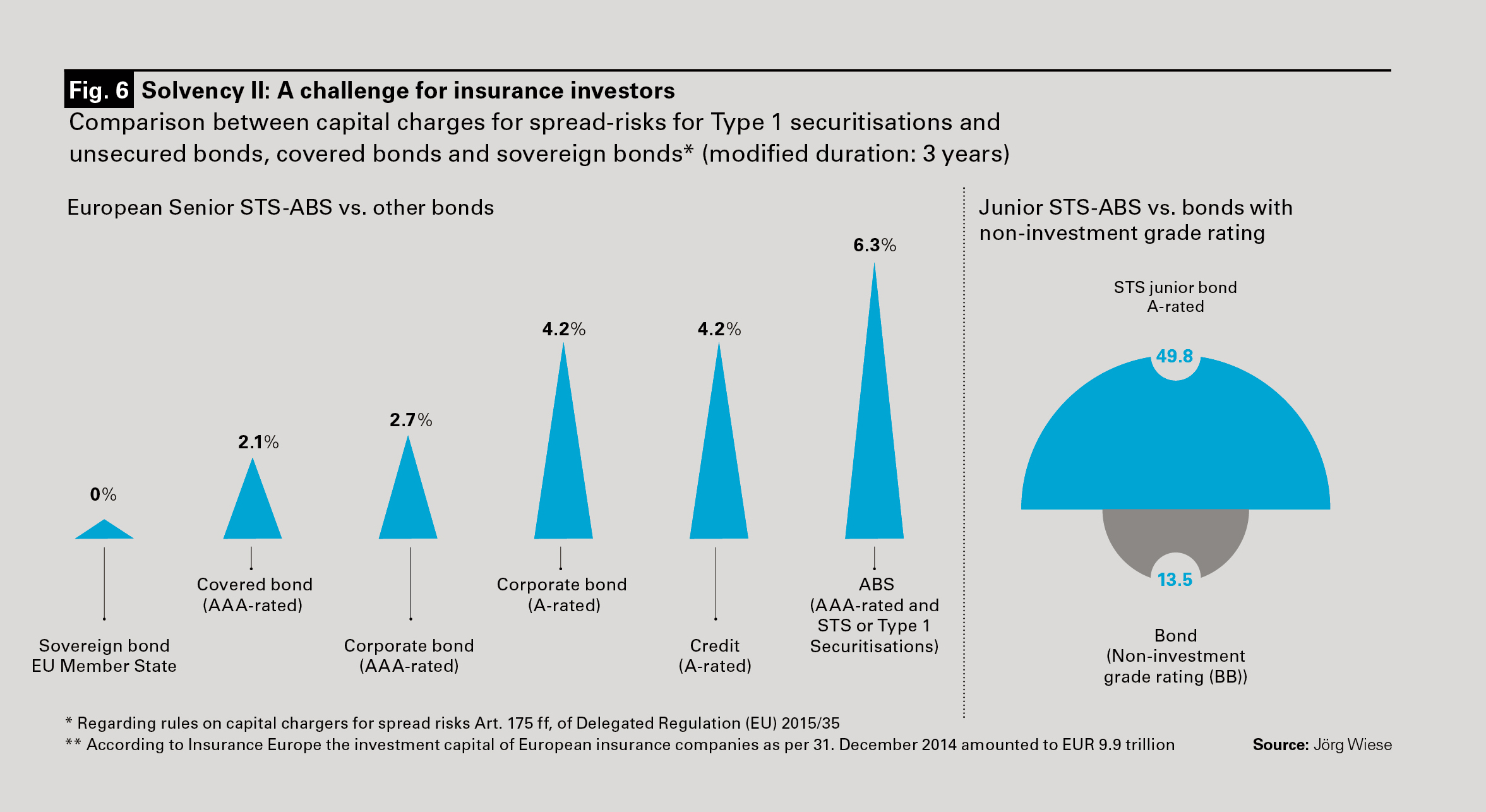 Fig. 6 Solvency II: A challenge for insurance investors

Comparison between capital charges for spread-risks for Type 1 securitisations and unsecured bonds, covered bonds and sovereign bonds* (modified duration: 3 years)

European Senior STS-ABS vs. other bonds

0%
Sovereign bond EU Member State

2.1%
Covered bond (AAA-rated)

2.7%
Corporate bond (AAA-rated)

4.2%
Corporate bond (A-rated)

4.2%
Credit (A-rated)

6.3%
ABS (AAA-rated and STS or Type 1 Securitisations)

Junior STS-ABS vs. bonds with non-investment grade rating

STS junior bond A-rated

49.8

13.5

Bond (Non-investment grade rating (BB))

* Regarding rules on capital chargers for spread risks Art. 175 ff, of Delegated Regulation (EU) 2015/35
** According to Insurance Europe the investment capital of European insurance companies as per 31. December 2014 amounted to EUR 9.9 trillion

Source: Jörg Wiese